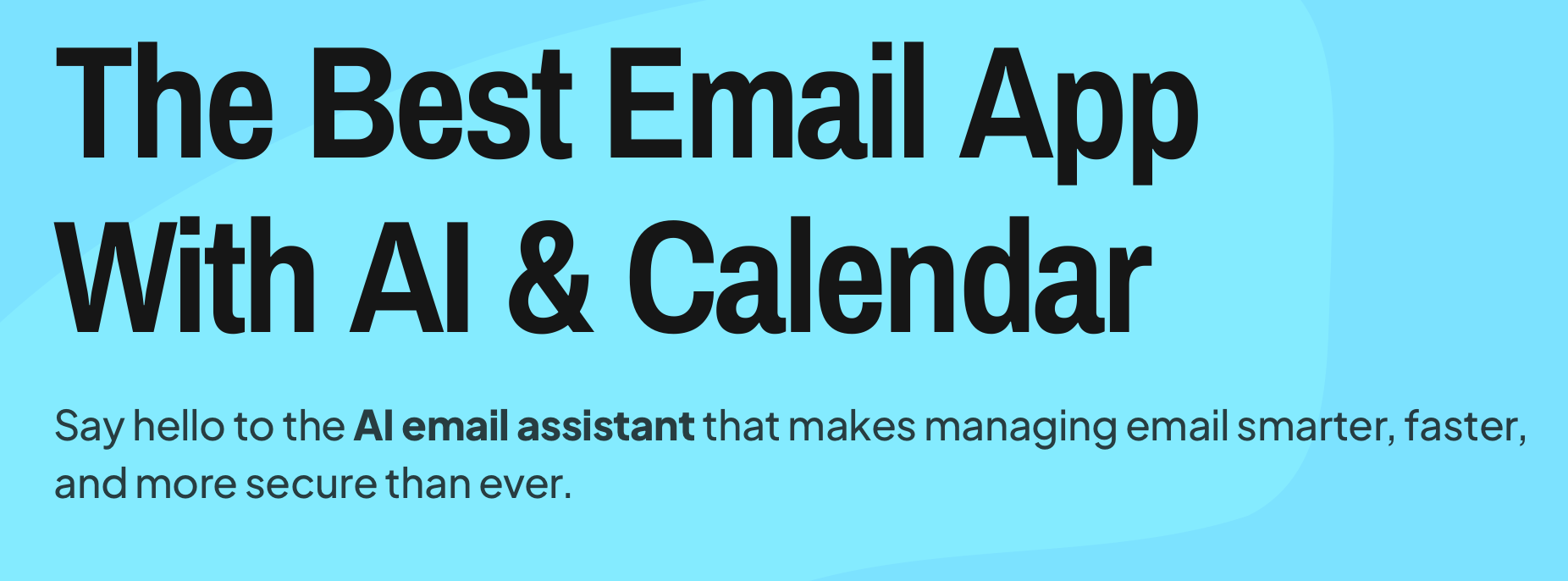 The Best Email App With AI & Calendar

Say hello to the AI email assistant that makes managing email smarter, faster, and more secure than ever.